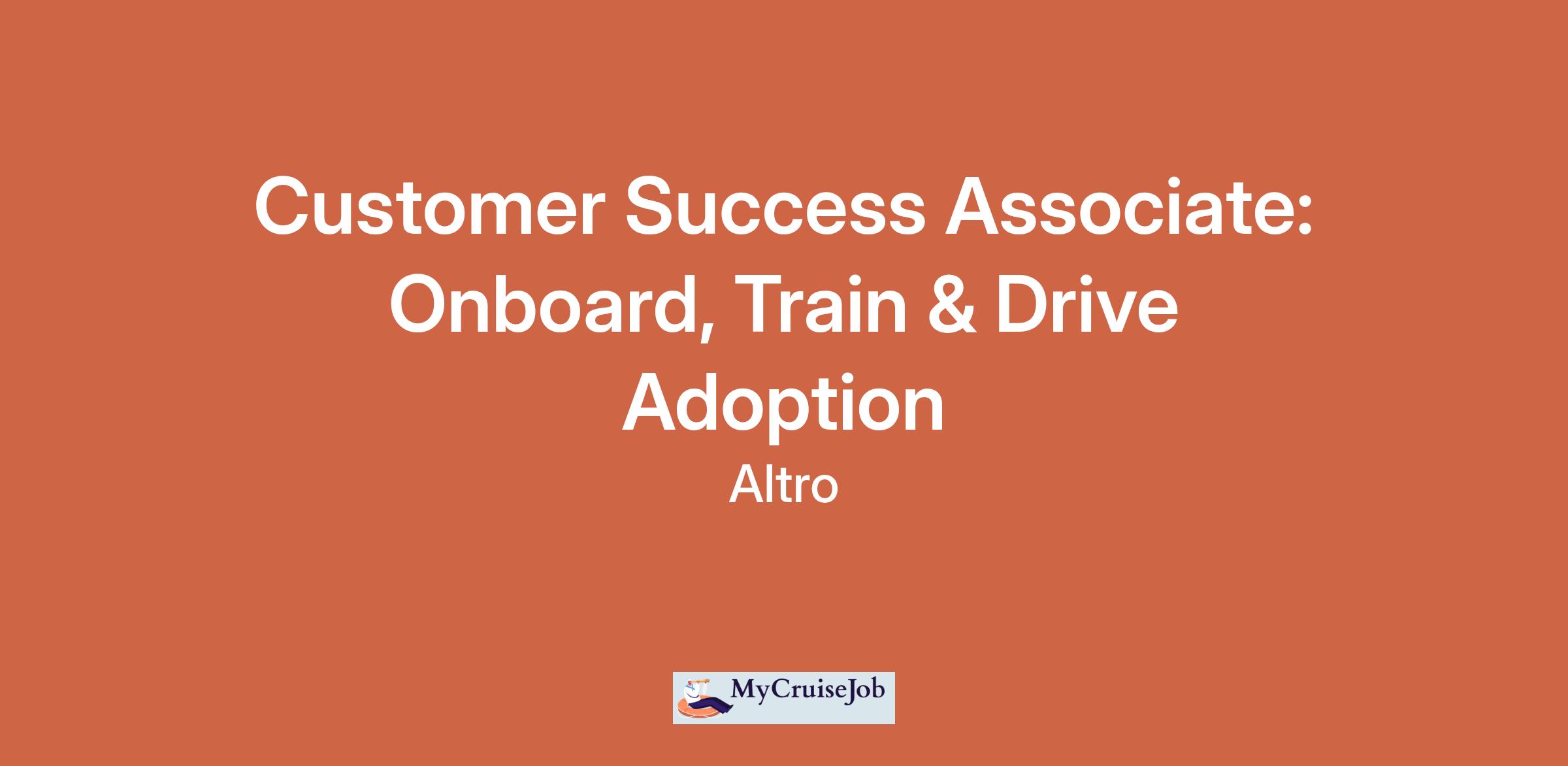 Customer Success Associate: Onboard, Train & Drive Adoption

Altro

MyCruiseJob